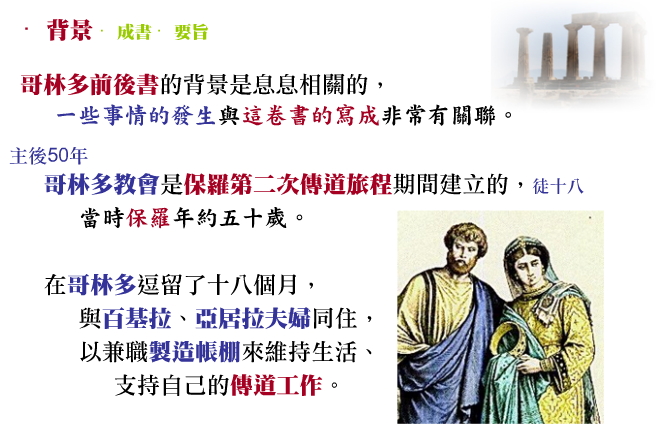 · 背景 · 成書 · 要旨

哥林多前後書的背景是息息相關的，
一些事情的發生與這卷書的寫成非常有關聯。

主後50年
哥林多教會是保羅第二次傳道旅程期間建立的，徒十八
當時保羅年約五十歲。

在哥林多逗留了十八個月，
與百基拉、亞居拉夫婦同住，
以兼職製造帳棚來維持生活、
支持自己的傳道工作。